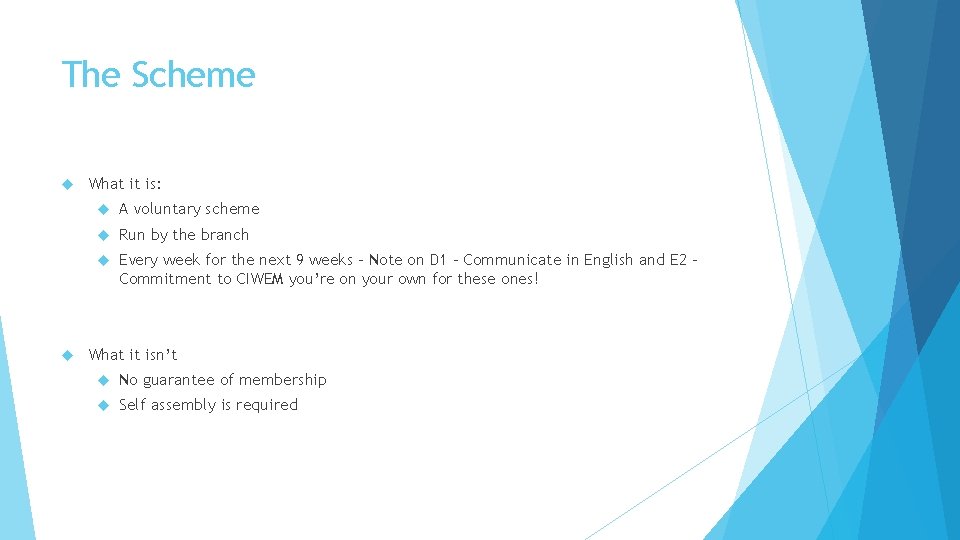 The Scheme

What it is:

A voluntary scheme

Run by the branch

Every week for the next 9 weeks – Note on D1 – Communicate in English and E2 – Commitment to CIWEM you're on your own for these ones!

What it isn't

No guarantee of membership

Self assembly is required